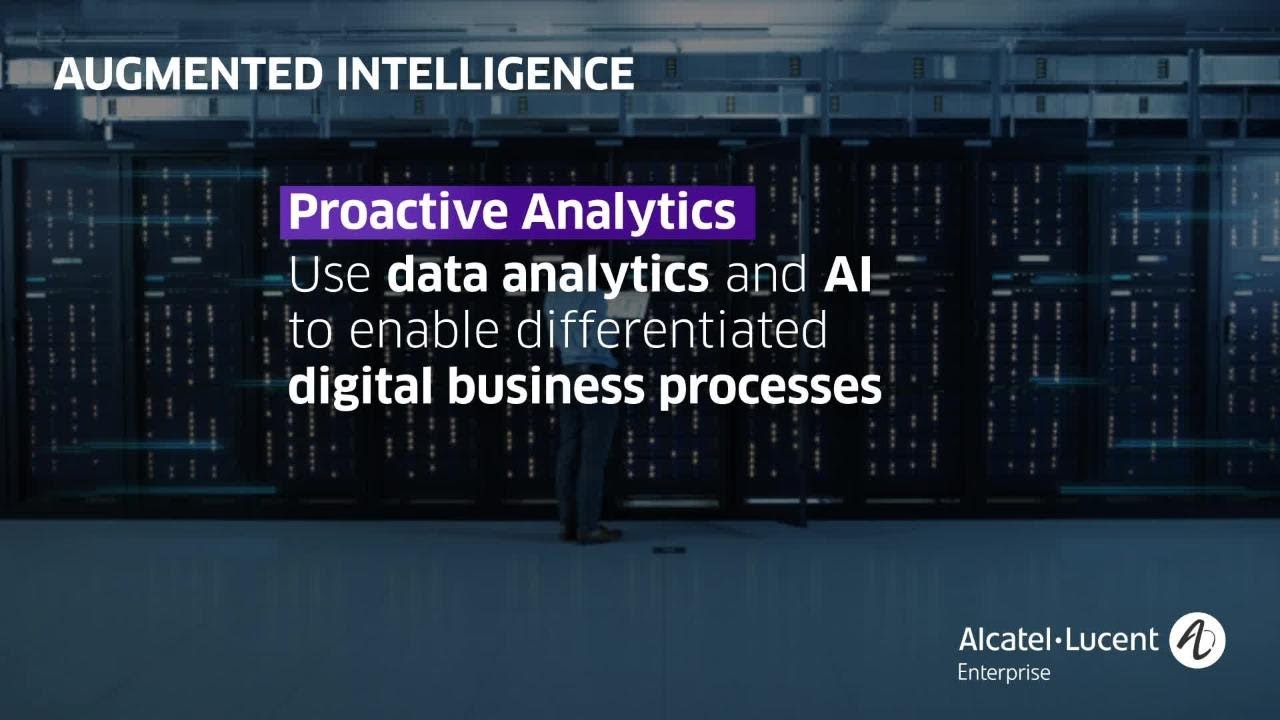 AUGMENTED INTELLIGENCE

Proactive Analytics

Use data analytics and AI to enable differentiated digital business processes

Alcatel·Lucent Enterprise